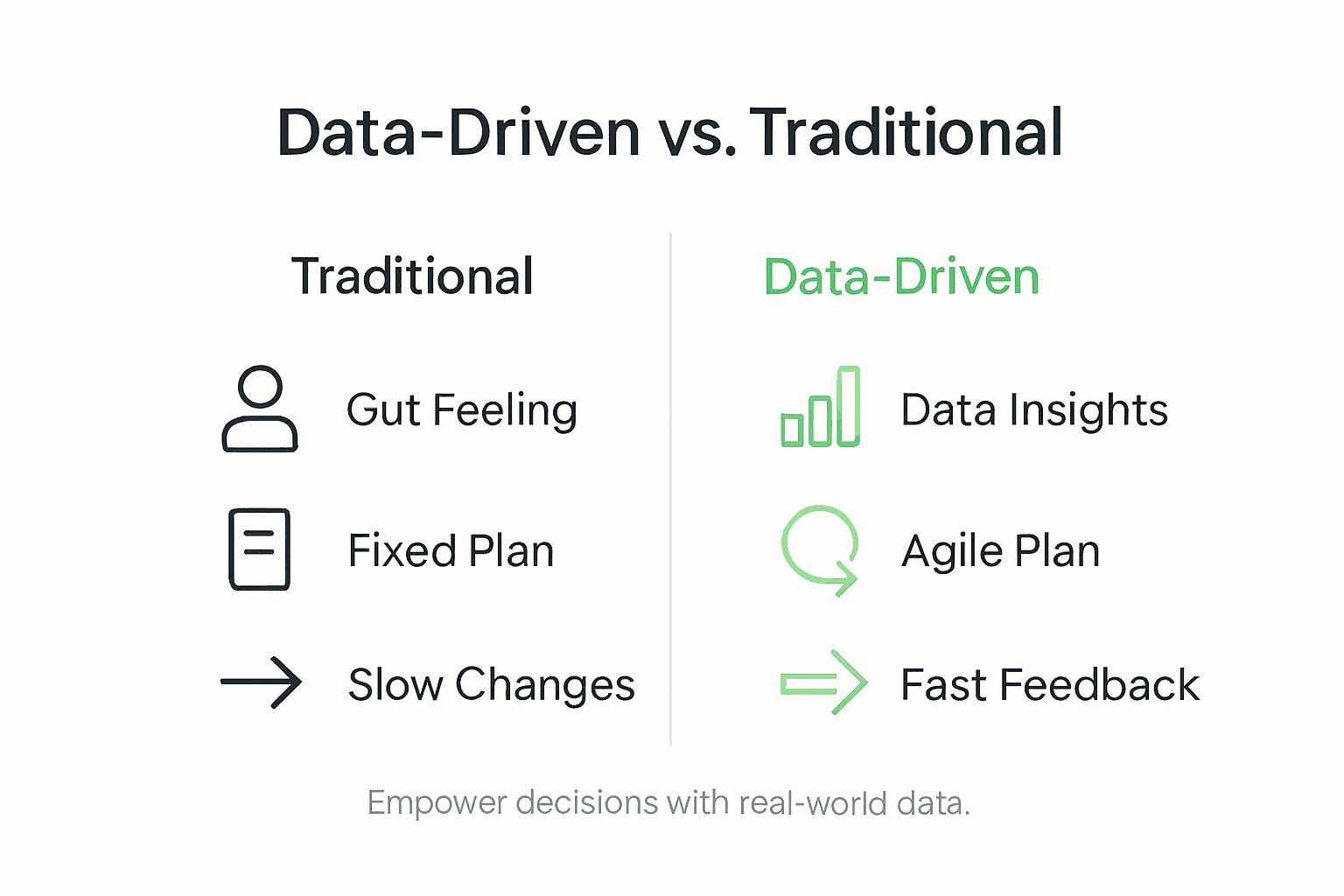 Data-Driven vs. Traditional

Traditional

Gut Feeling

Fixed Plan

Slow Changes

Data-Driven

Data Insights

Agile Plan

Fast Feedback

Empower decisions with real-world data.